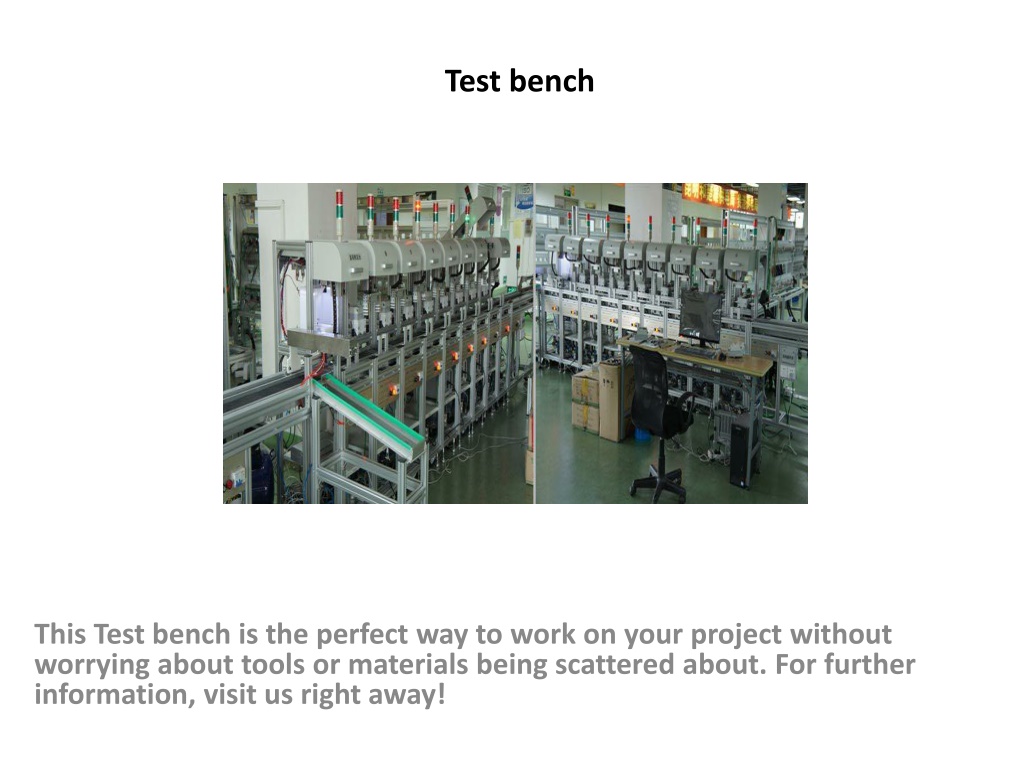 Test bench

This Test bench is the perfect way to work on your project without worrying about tools or materials being scattered about. For further information, visit us right away!